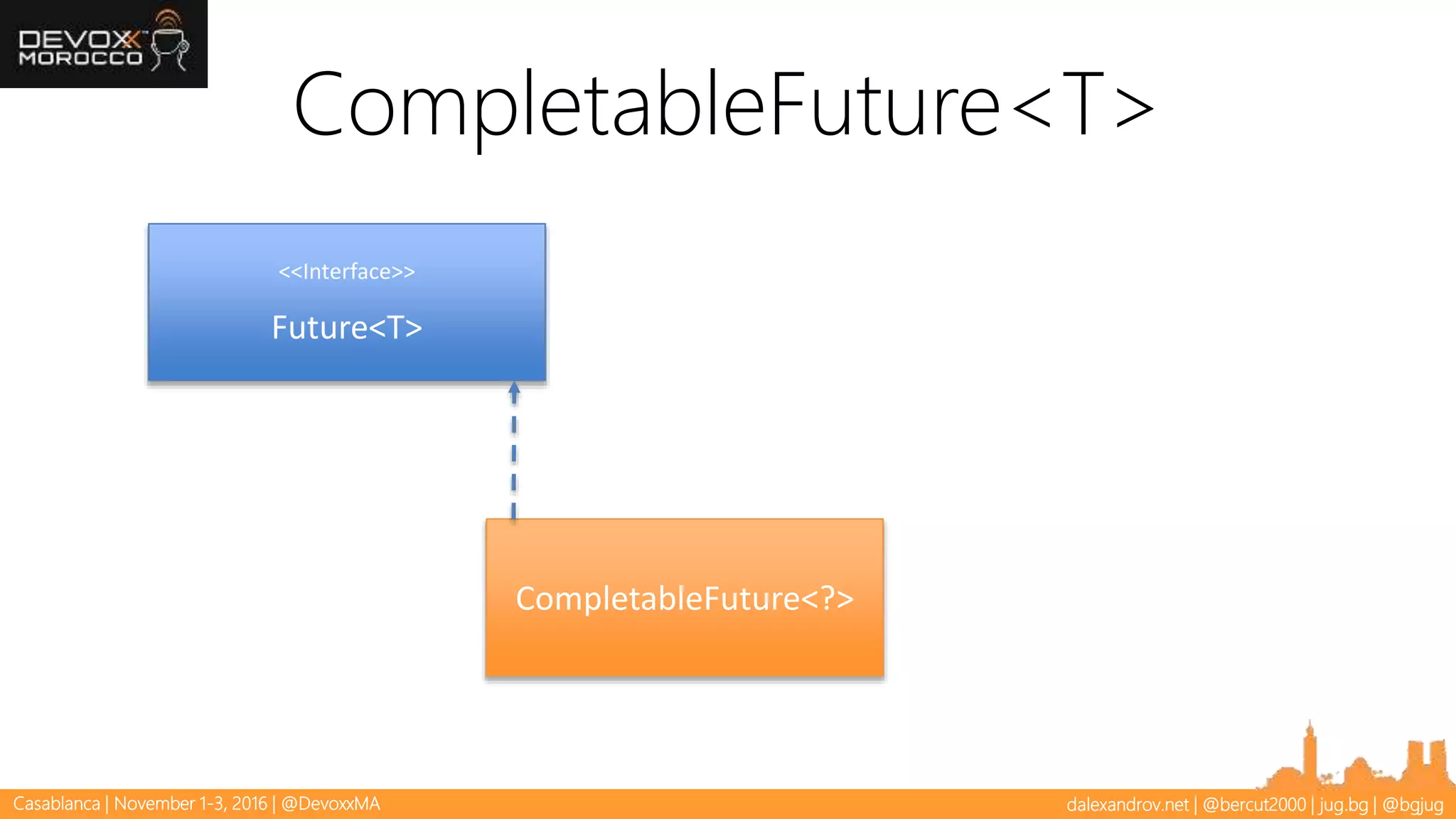 DEVOXX MOROCCO

CompletableFuture<T>

<<Interface>>

Future<T>

CompletableFuture<?>

Casablanca | November 1-3, 2016 | @DevoxxMA

dalexandrov.net | @bercut2000 | jug.bg | @bgjug